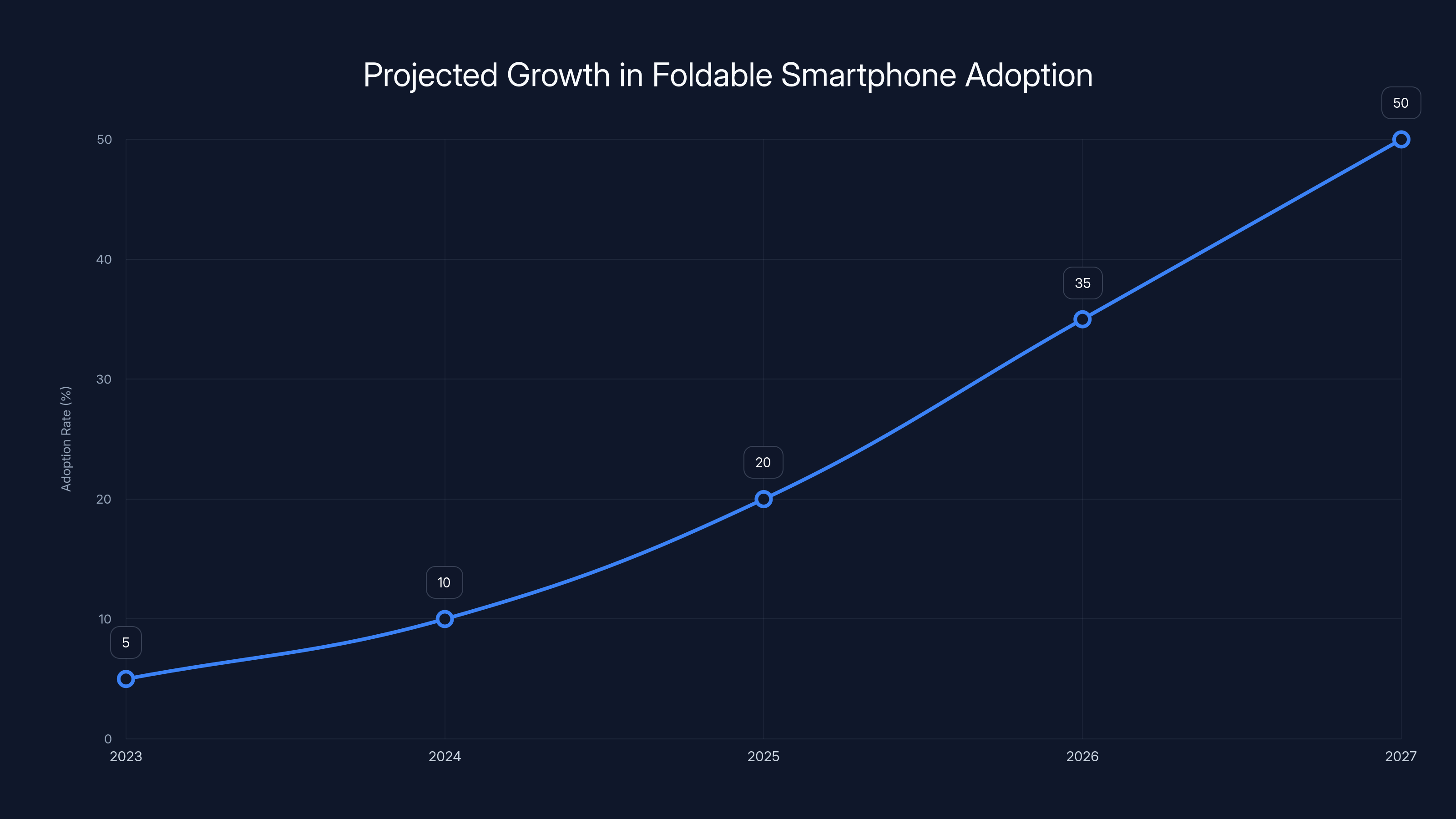 Projected Growth in Foldable Smartphone Adoption

Adoption Rate (%)

50
40
30
20
10
0

5
10
20
35
50

2023
2024
2025
2026
2027